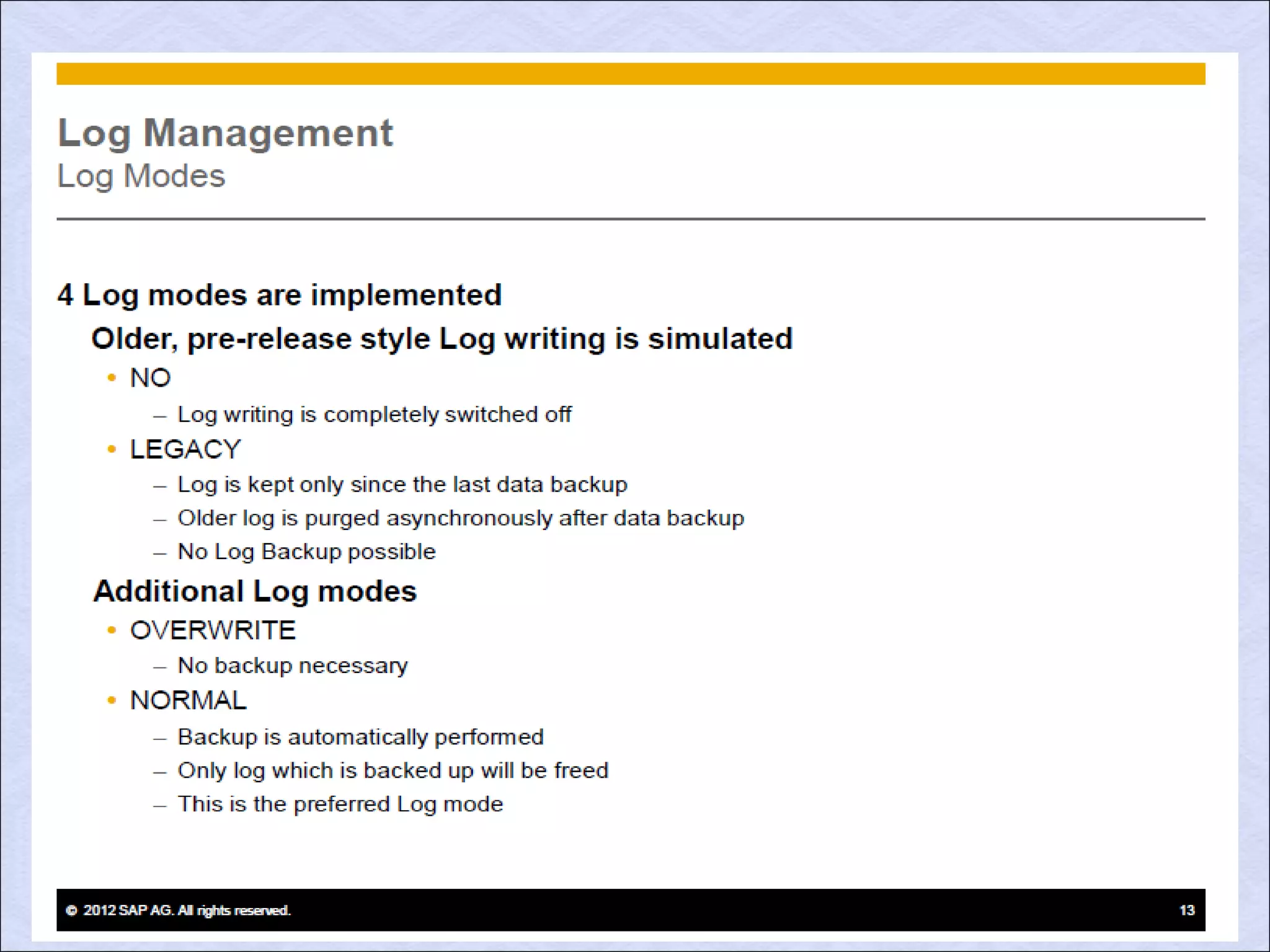 Log Management
Log Modes

4 Log modes are implemented

Older, pre-release style Log writing is simulated

• NO
– Log writing is completely switched off

• LEGACY
– Log is kept only since the last data backup
– Older log is purged asynchronously after data backup
– No Log Backup possible

Additional Log modes

• OVERWRITE
– No backup necessary

• NORMAL
– Backup is automatically performed
– Only log which is backed up will be freed
– This is the preferred Log mode

© 2012 SAP AG. All rights reserved. 13